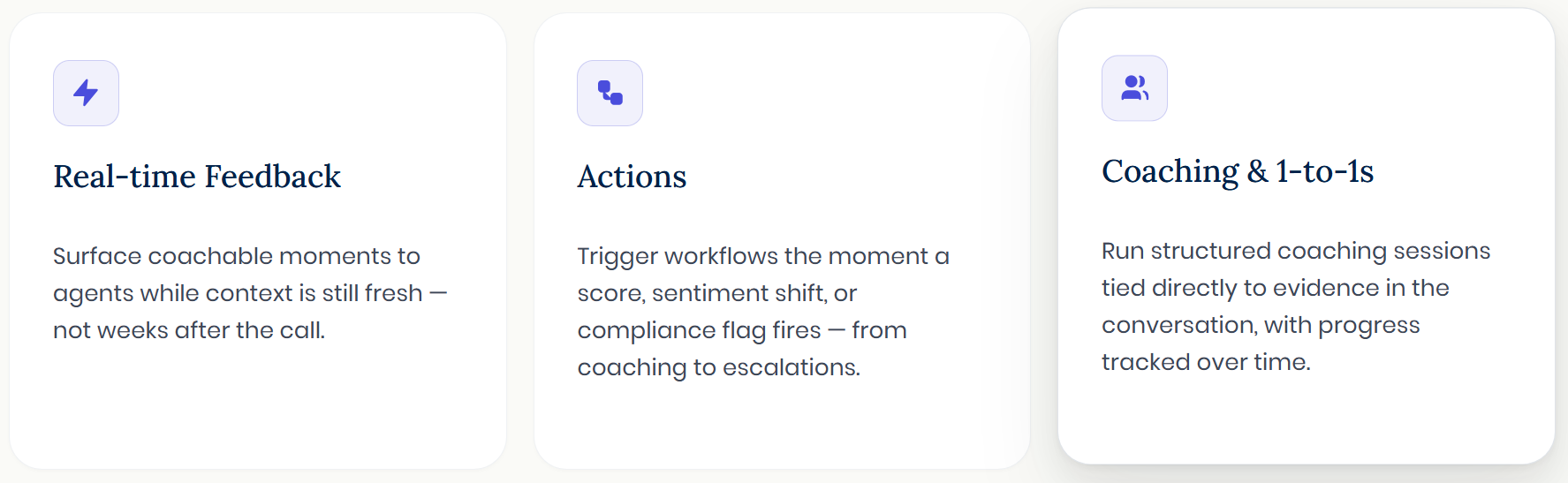 Real-time Feedback

Surface coachable moments to agents while context is still fresh — not weeks after the call.

Actions

Trigger workflows the moment a score, sentiment shift, or compliance flag fires — from coaching to escalations.

Coaching & 1-to-1s

Run structured coaching sessions tied directly to evidence in the conversation, with progress tracked over time.